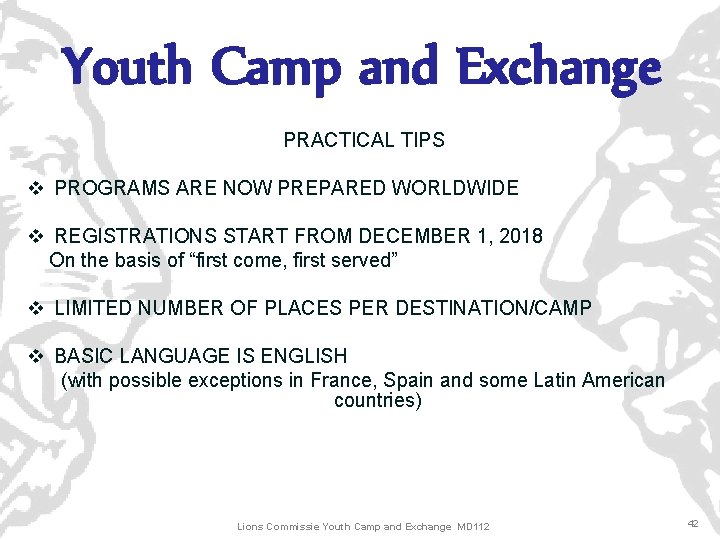 Youth Camp and Exchange

PRACTICAL TIPS

❖ PROGRAMS ARE NOW PREPARED WORLDWIDE

❖ REGISTRATIONS START FROM DECEMBER 1, 2018
On the basis of “first come, first served”

❖ LIMITED NUMBER OF PLACES PER DESTINATION/CAMP

❖ BASIC LANGUAGE IS ENGLISH
(with possible exceptions in France, Spain and some Latin American countries)

Lions Commissie Youth Camp and Exchange MD112

42